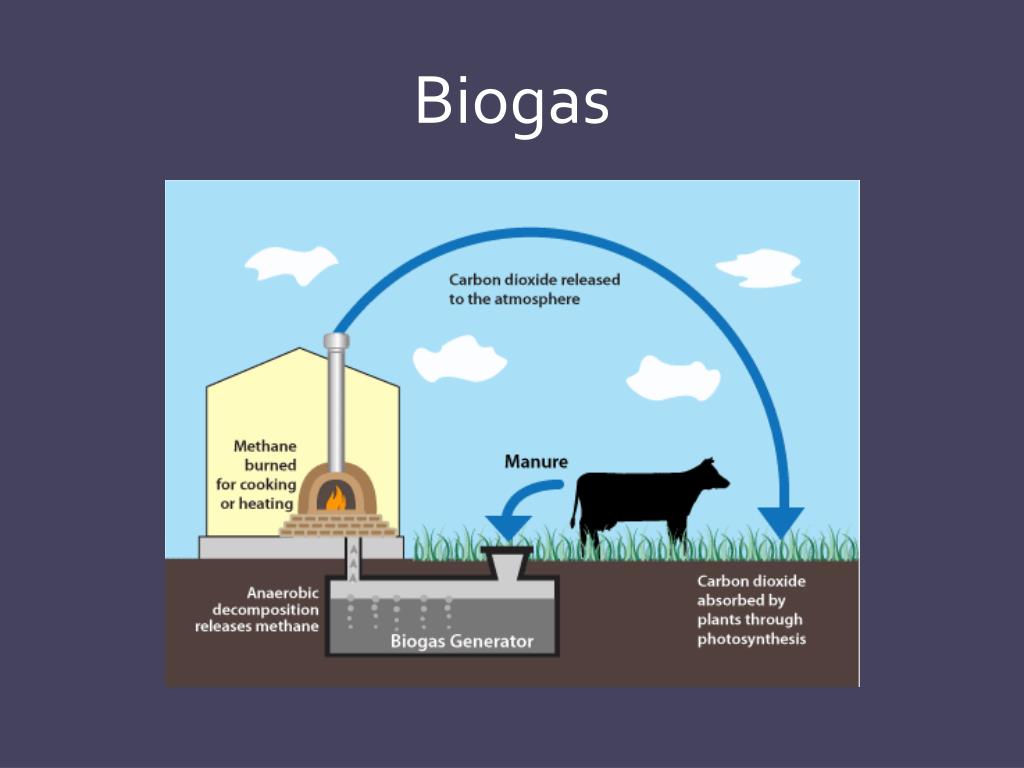 Biogas

Carbon dioxide released to the atmosphere

Methane burned for cooking or heating

Manure

Anaerobic decomposition releases methane

Biogas Generator

Carbon dioxide absorbed by plants through photosynthesis